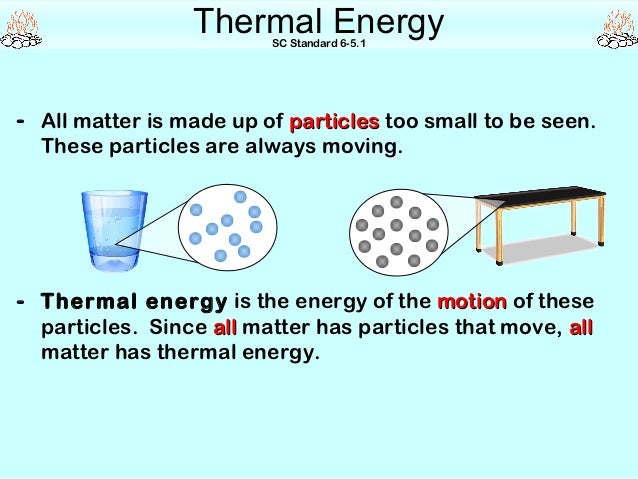 Thermal Energy
SC Standard 6-5.1

- All matter is made up of particles too small to be seen. These particles are always moving.

- Thermal energy is the energy of the motion of these particles. Since all matter has particles that move, all matter has thermal energy.